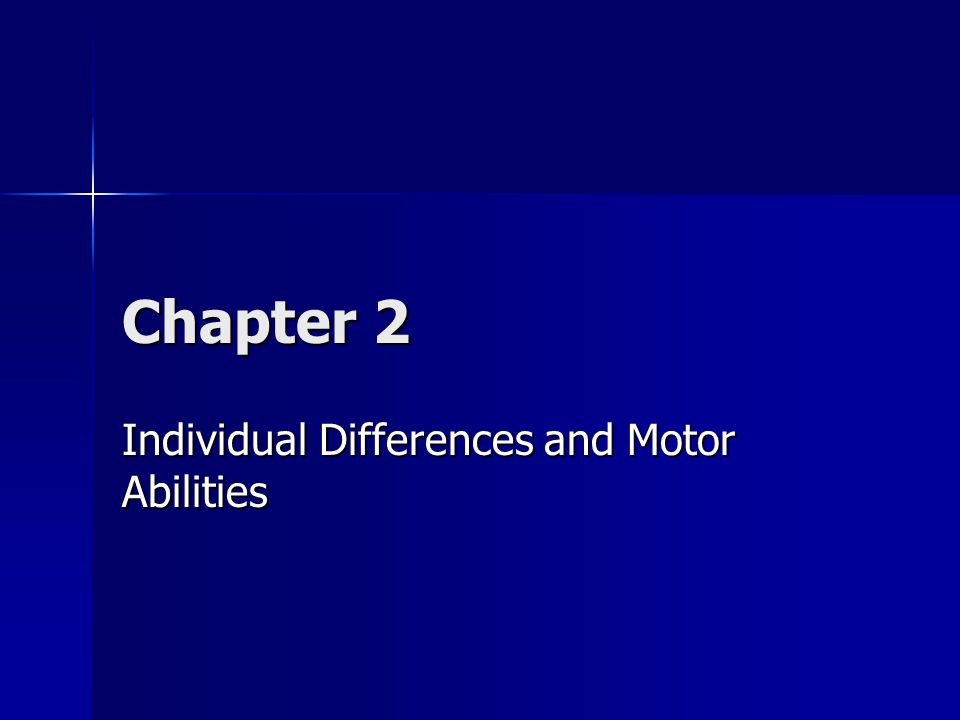 Chapter 2

Individual Differences and Motor Abilities